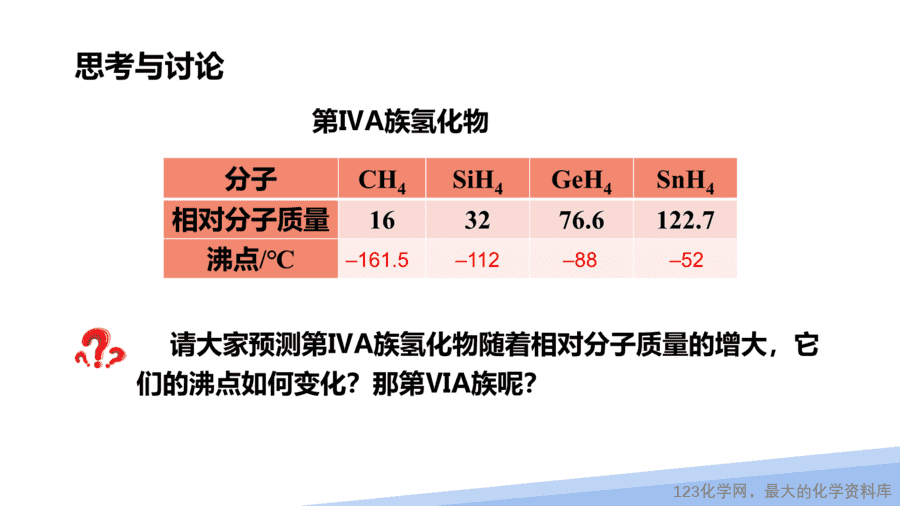 思考与讨论

第IVA族氢化物

| 分子 | $CH_4$ | $SiH_4$ | $GeH_4$ | $SnH_4$ |
|---|---|---|---|---|
| 相对分子质量 | 16 | 32 | 76.6 | 122.7 |
| 沸点/°C | –161.5 | –112 | –88 | –52 |

请大家预测第IVA族氢化物随着相对分子质量的增大，它们的沸点如何变化？那第VIA族呢？

123化学网，最大的化学资料库